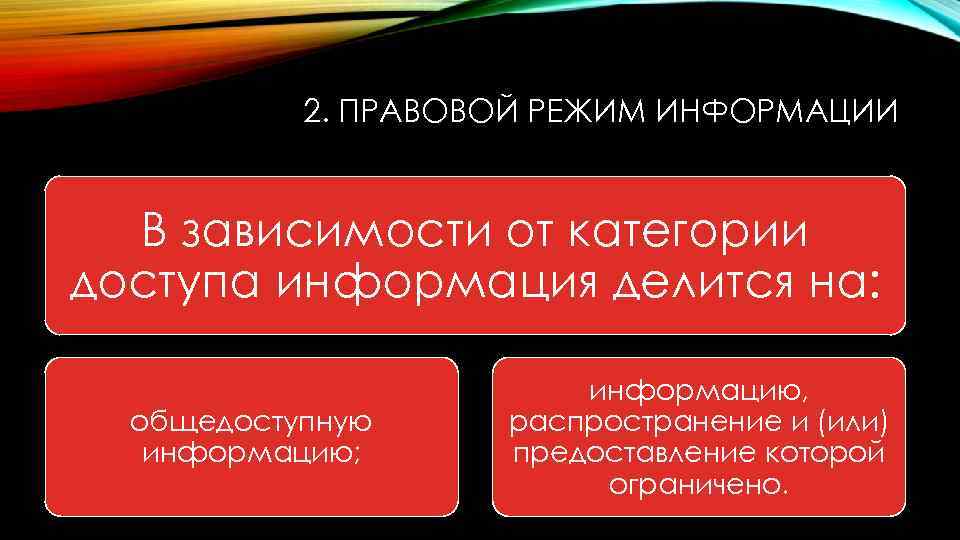 2. ПРАВОВОЙ РЕЖИМ ИНФОРМАЦИИ

В зависимости от категории доступа информация делится на:

общедоступную информацию;

информацию, распространение и (или) предоставление которой ограничено.